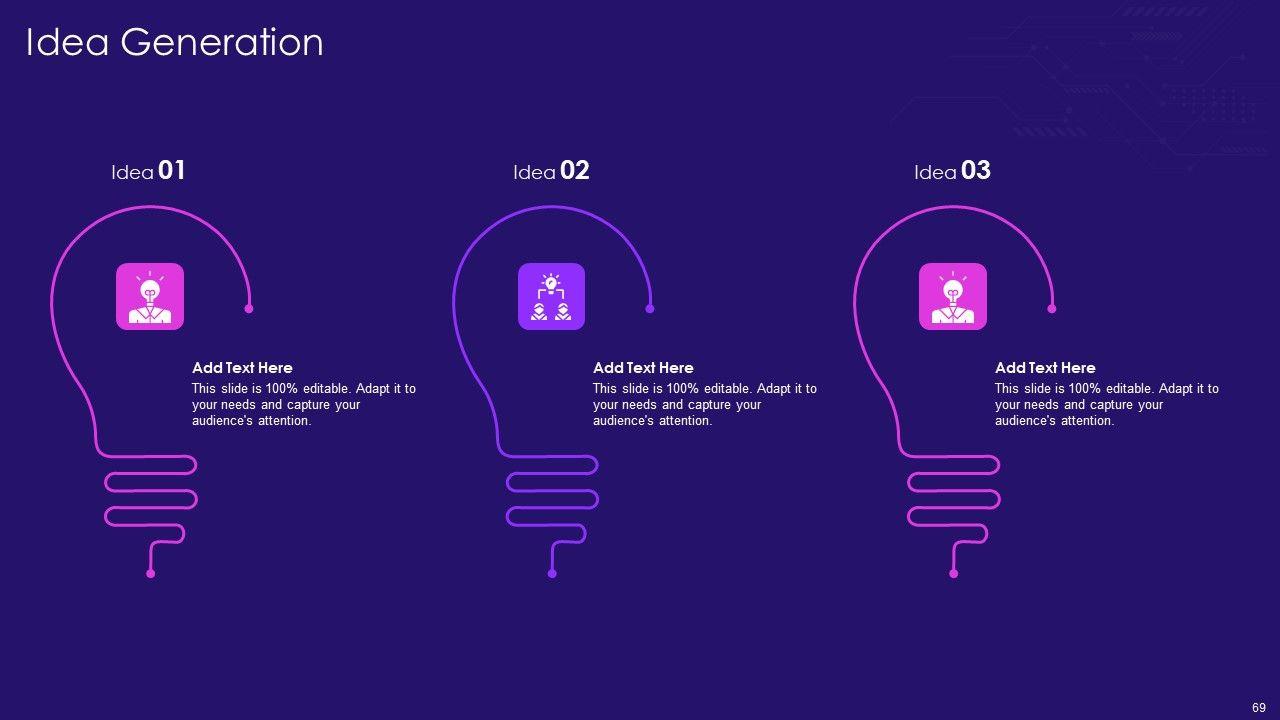 Idea Generation

Idea 01

Add Text Here
This slide is 100% editable. Adapt it to your needs and capture your audience's attention.

Idea 02

Add Text Here
This slide is 100% editable. Adapt it to your needs and capture your audience's attention.

Idea 03

Add Text Here
This slide is 100% editable. Adapt it to your needs and capture your audience's attention.

69